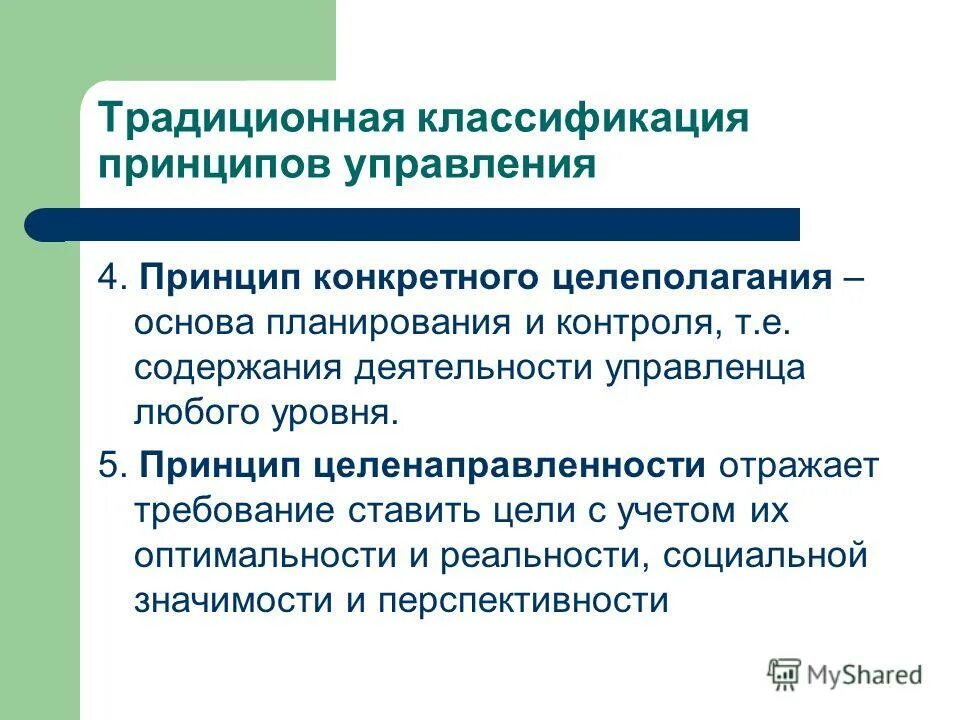 Традиционная классификация принципов управления

4. Принцип конкретного целеполагания – основа планирования и контроля, т.е. содержания деятельности управленца любого уровня.

5. Принцип целенаправленности отражает требование ставить цели с учетом их оптимальности и реальности, социальной значимости и перспективности

MyShared